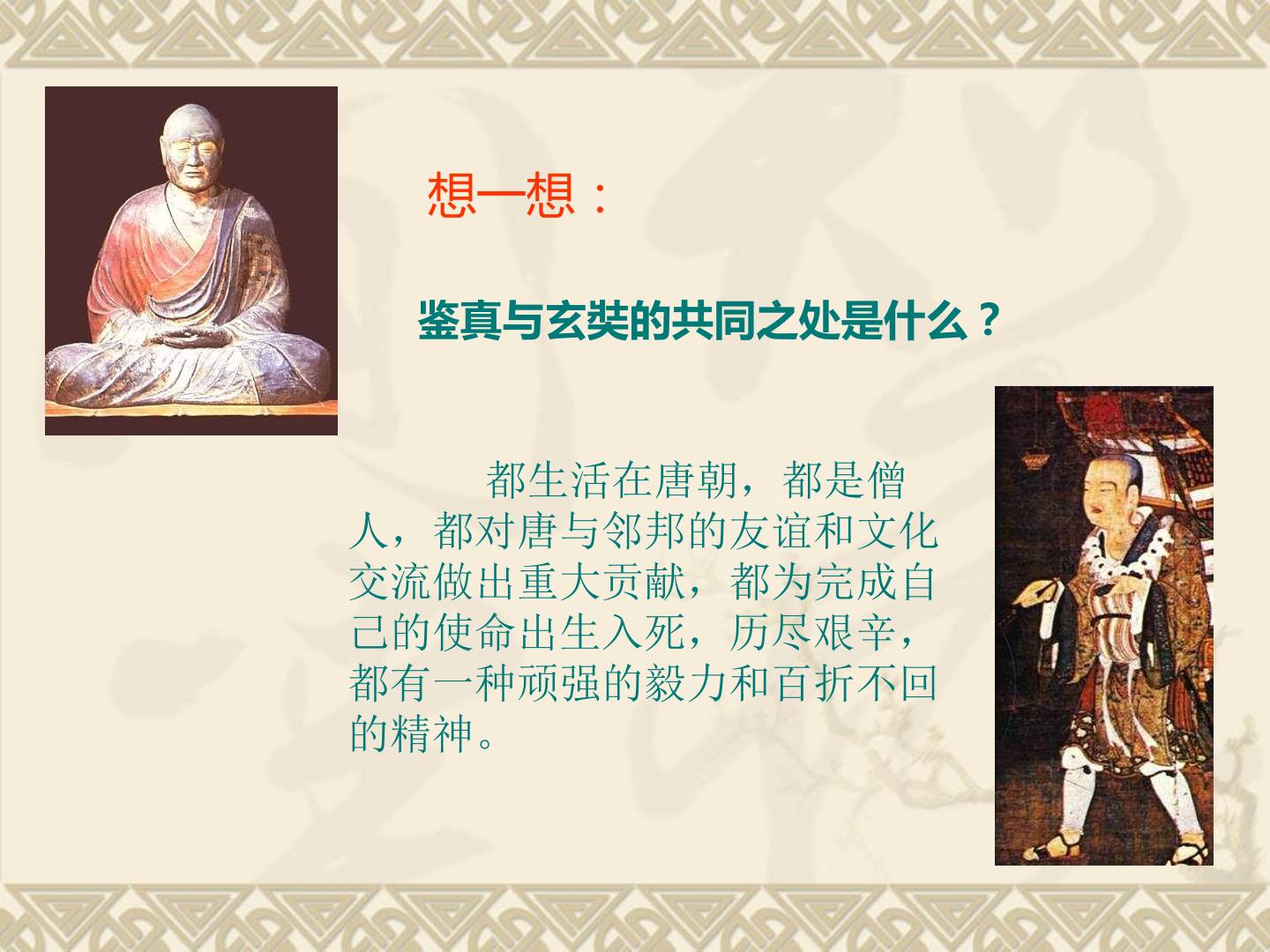 想一想：

鉴真与玄奘的共同之处是什么？

都生活在唐朝，都是僧人，都对唐与邻邦的友谊和文化交流做出重大贡献，都为完成自己的使命出生入死，历尽艰辛，都有一种顽强的毅力和百折不回的精神。